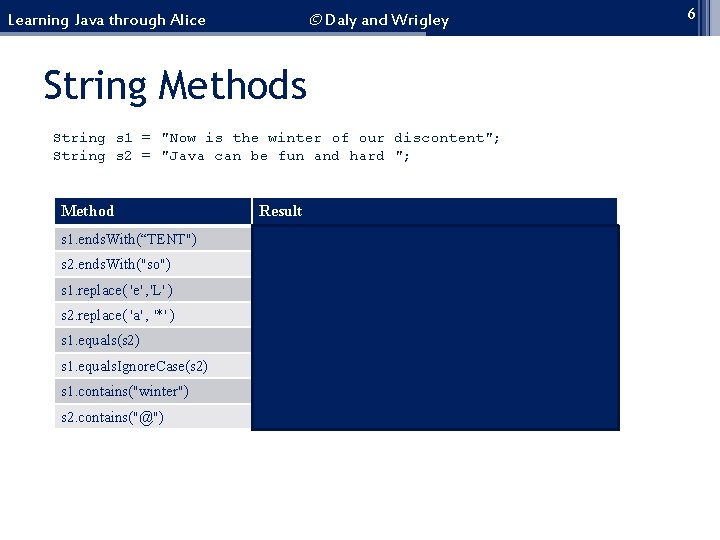 Learning Java through Alice © Daly and Wrigley 6

String Methods

String s1 = "Now is the winter of our discontent";
String s2 = "Java can be fun and hard ";

| Method | Result |
|---|---|
| s1.endsWith(“TENT") | |
| s2.endsWith("so") | |
| s1.replace('e','L') | |
| s2.replace('a', '*') | |
| s1.equals(s2) | |
| s1.equalsIgnoreCase(s2) | |
| s1.contains("winter") | |
| s2.contains("@") | |